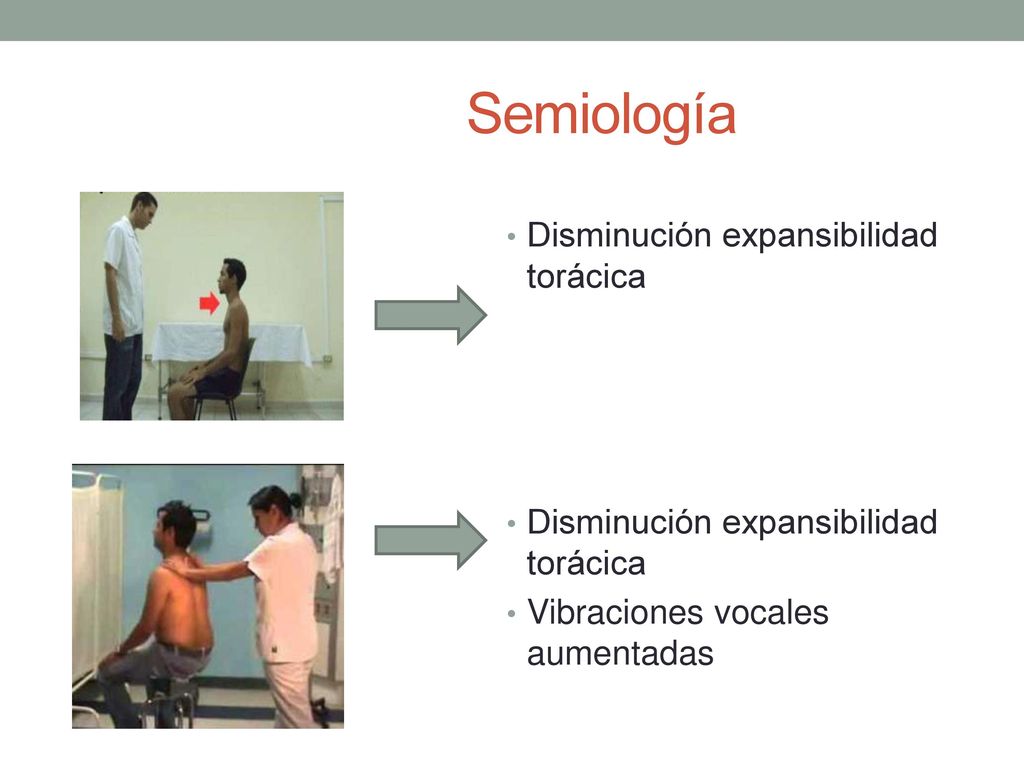 Semiología

• Disminución expansibilidad torácica

• Disminución expansibilidad torácica
• Vibraciones vocales aumentadas